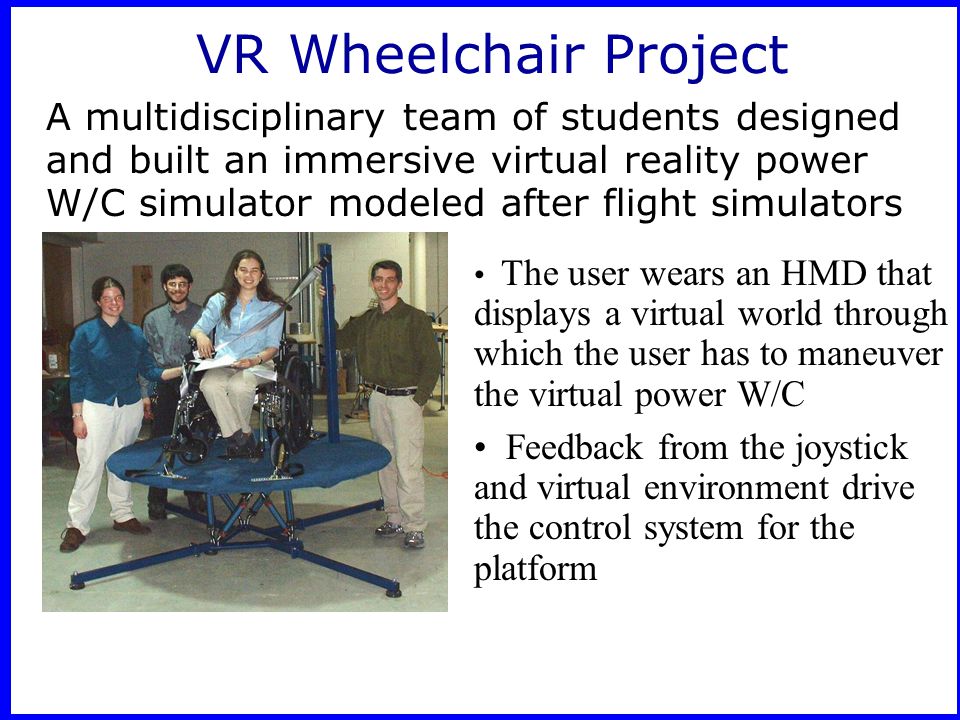 VR Wheelchair Project

A multidisciplinary team of students designed and built an immersive virtual reality power W/C simulator modeled after flight simulators

• The user wears an HMD that displays a virtual world through which the user has to maneuver the virtual power W/C

• Feedback from the joystick and virtual environment drive the control system for the platform